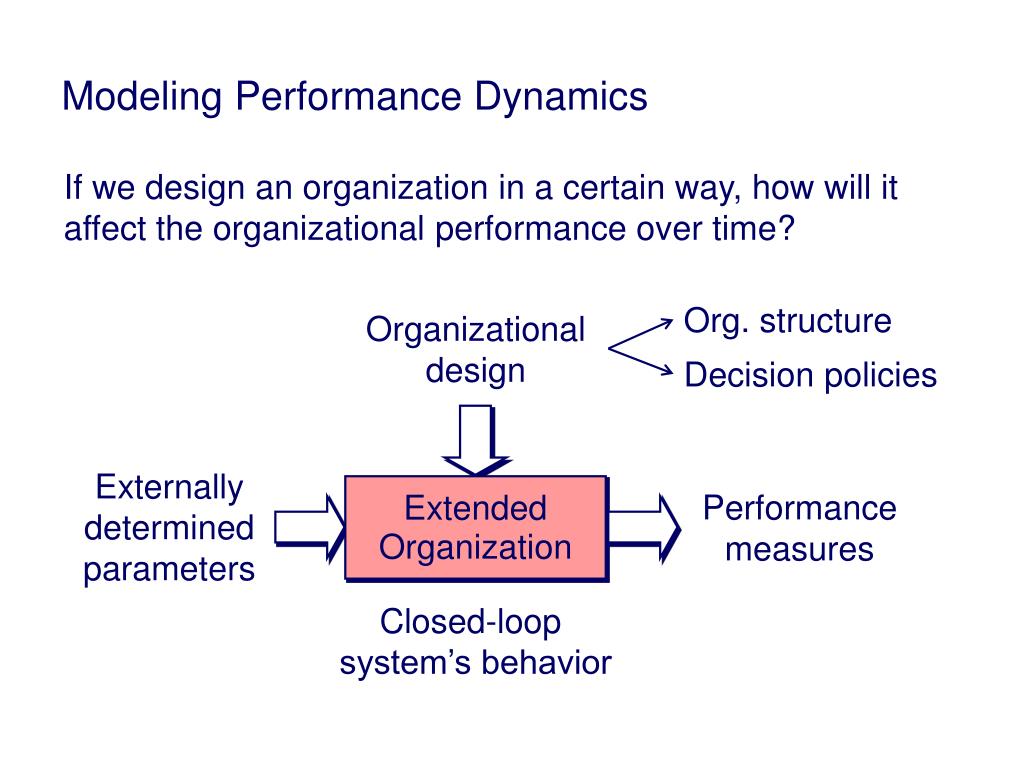 Modeling Performance Dynamics

If we design an organization in a certain way, how will it affect the organizational performance over time?

Organizational design

Org. structure

Decision policies

Externally determined parameters

Extended Organization

Performance measures

Closed-loop system's behavior